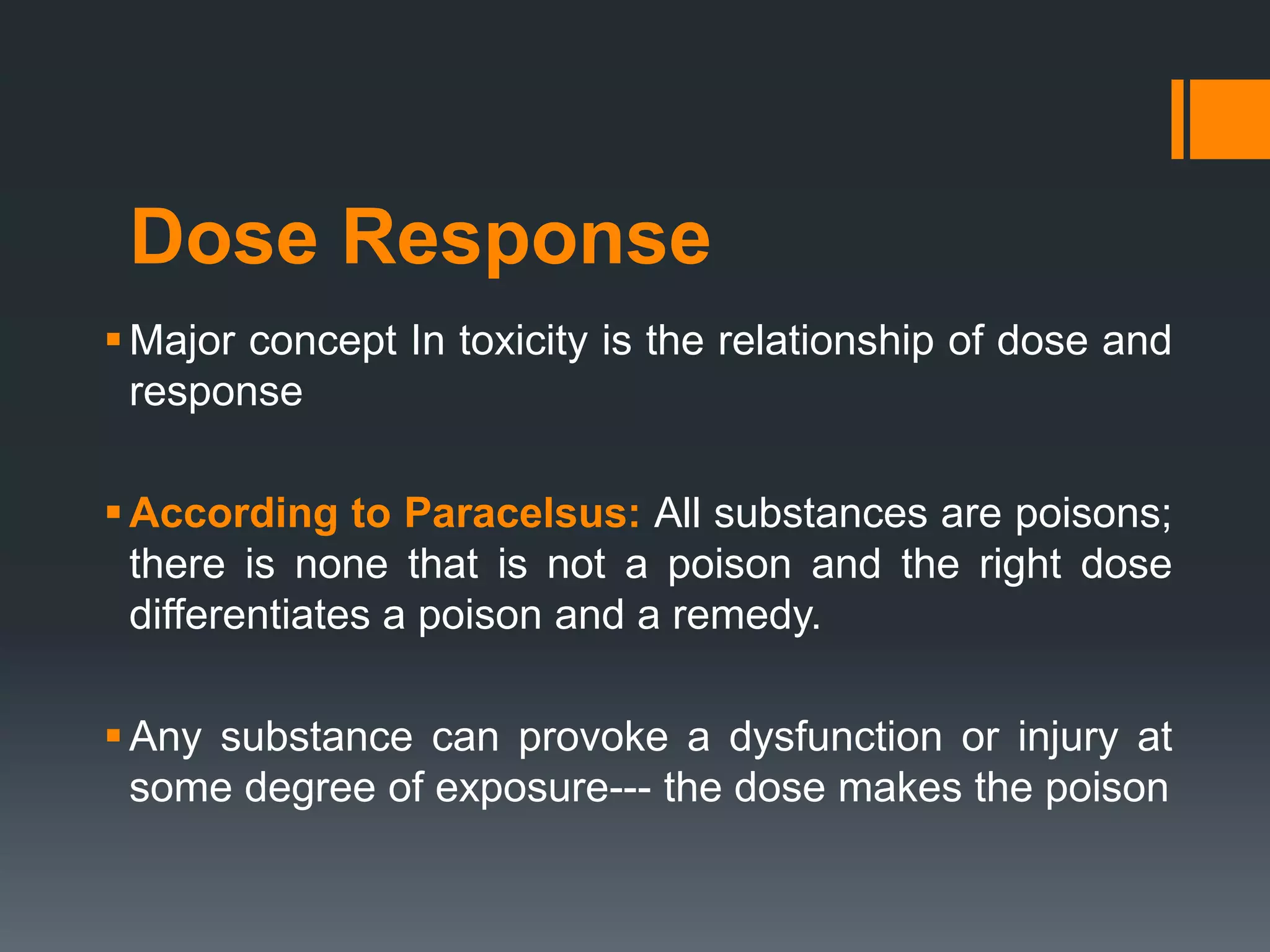 Dose Response

▪ Major concept In toxicity is the relationship of dose and response

▪ According to Paracelsus: All substances are poisons; there is none that is not a poison and the right dose differentiates a poison and a remedy.

▪ Any substance can provoke a dysfunction or injury at some degree of exposure--- the dose makes the poison